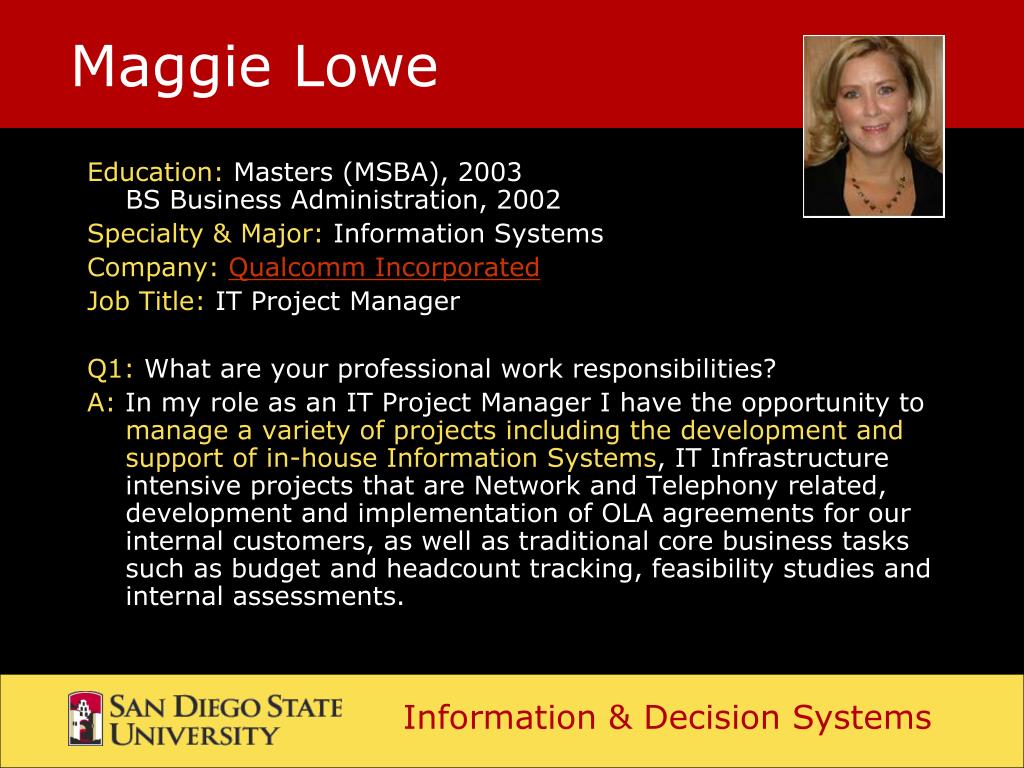 Maggie Lowe

Education: Masters (MSBA), 2003
BS Business Administration, 2002
Specialty & Major: Information Systems
Company: Qualcomm Incorporated
Job Title: IT Project Manager

Q1: What are your professional work responsibilities?
A: In my role as an IT Project Manager I have the opportunity to manage a variety of projects including the development and support of in-house Information Systems, IT Infrastructure intensive projects that are Network and Telephony related, development and implementation of OLA agreements for our internal customers, as well as traditional core business tasks such as budget and headcount tracking, feasibility studies and internal assessments.

SAN DIEGO STATE UNIVERSITY

Information & Decision Systems